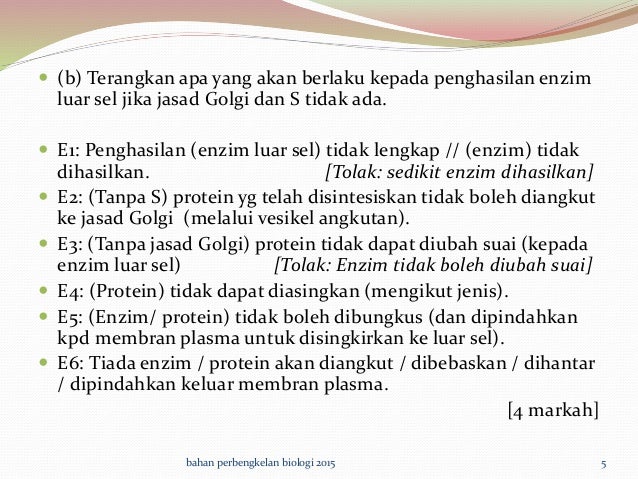 (b) Terangkan apa yang akan berlaku kepada penghasilan enzim luar sel jika jasad Golgi dan S tidak ada.

E1: Penghasilan (enzim luar sel) tidak lengkap // (enzim) tidak dihasilkan. [Tolak: sedikit enzim dihasilkan]

E2: (Tanpa S) protein yg telah disintesiskan tidak boleh diangkut ke jasad Golgi (melalui vesikel angkutan).

E3: (Tanpa jasad Golgi) protein tidak dapat diubah suai (kepada enzim luar sel) [Tolak: Enzim tidak boleh diubah suai]

E4: (Protein) tidak dapat diasingkan (mengikut jenis).

E5: (Enzim/ protein) tidak boleh dibungkus (dan dipindahkan kpd membran plasma untuk disingkirkan ke luar sel).

E6: Tiada enzim / protein akan diangkut / dibebaskan / dihantar / dipindahkan keluar membran plasma.

[4 markah]

bahan perbengkelan biologi 2015

5